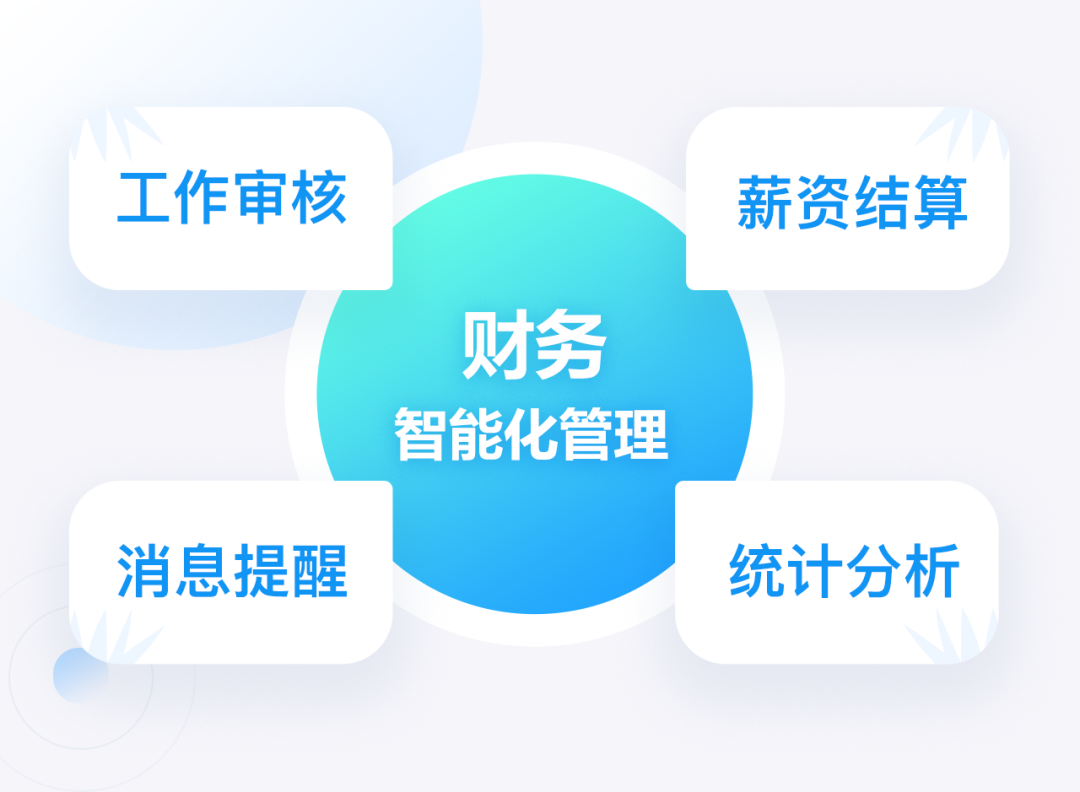 工作审核

薪资结算

财务
智能化管理

消息提醒

统计分析